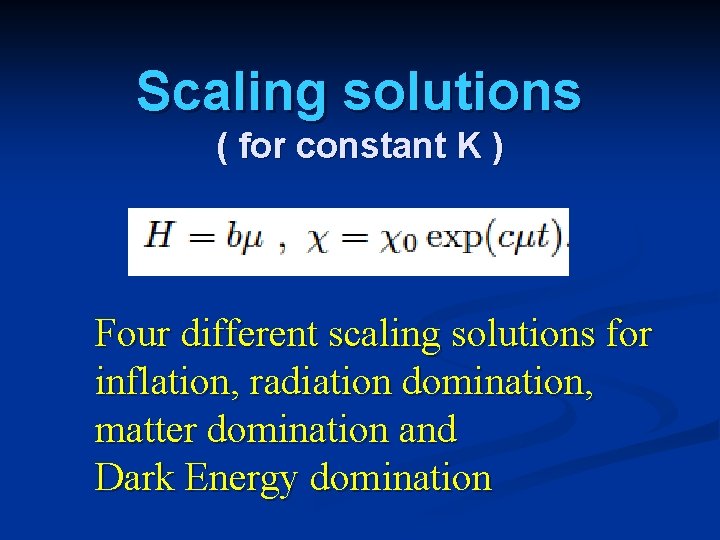 Scaling solutions
( for constant K )

$H = b\mu \ , \ \chi = \chi_0 \exp(c\mu t).$

Four different scaling solutions for inflation, radiation domination, matter domination and
Dark Energy domination